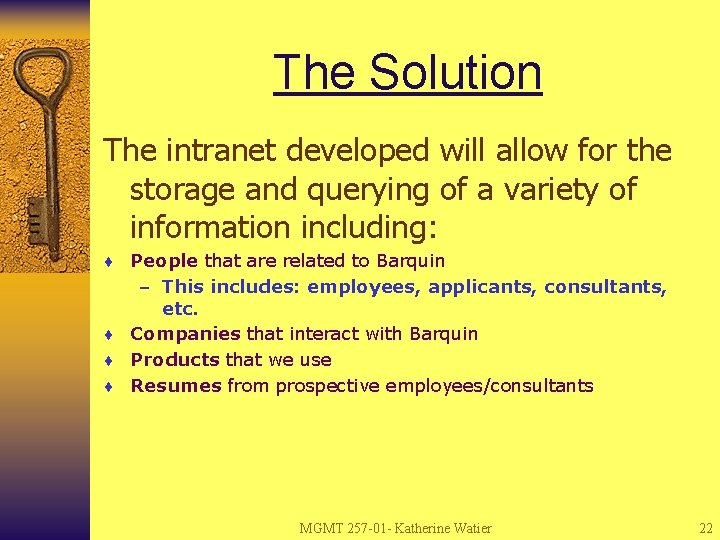 The Solution

The intranet developed will allow for the storage and querying of a variety of information including:

♦ People that are related to Barquin
– This includes: employees, applicants, consultants, etc.
♦ Companies that interact with Barquin
♦ Products that we use
♦ Resumes from prospective employees/consultants

MGMT 257-01- Katherine Watier

22